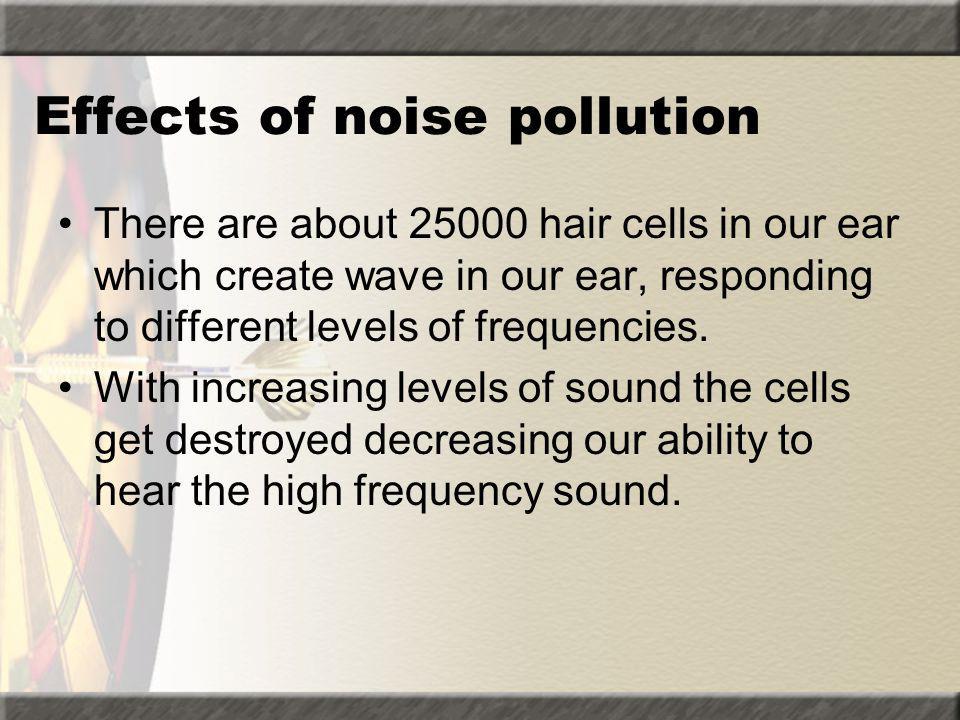 Effects of noise pollution

• There are about 25000 hair cells in our ear which create wave in our ear, responding to different levels of frequencies.

• With increasing levels of sound the cells get destroyed decreasing our ability to hear the high frequency sound.